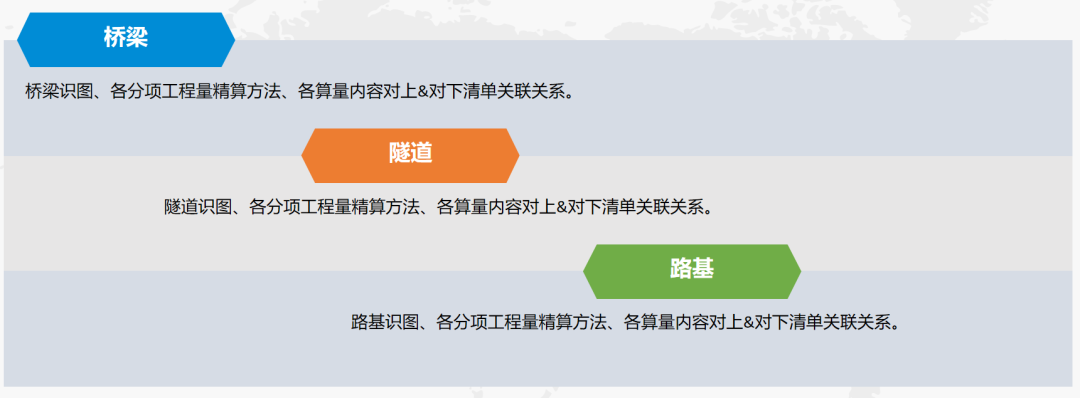 桥梁

桥梁识图、各分项工程量精算方法、各算量内容对上&对下清单关联关系。

隧道

隧道识图、各分项工程量精算方法、各算量内容对上&对下清单关联关系。

路基

路基识图、各分项工程量精算方法、各算量内容对上&对下清单关联关系。